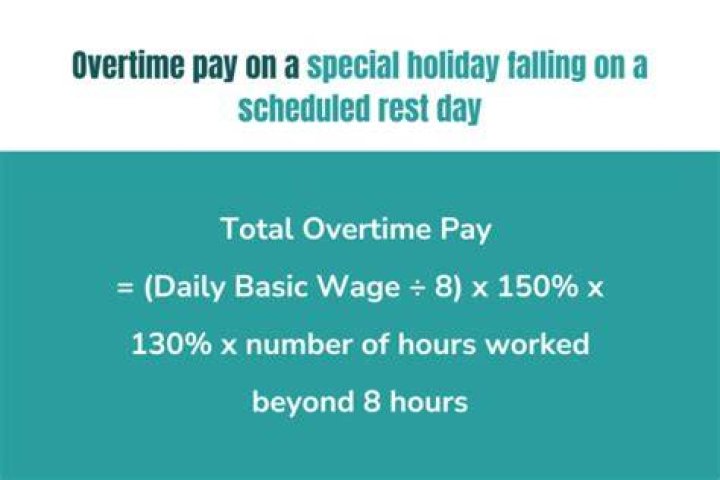 Overtime pay on a special holiday falling on a scheduled rest day

Total Overtime Pay
= (Daily Basic Wage ÷ 8) x 150% x 130% x number of hours worked beyond 8 hours